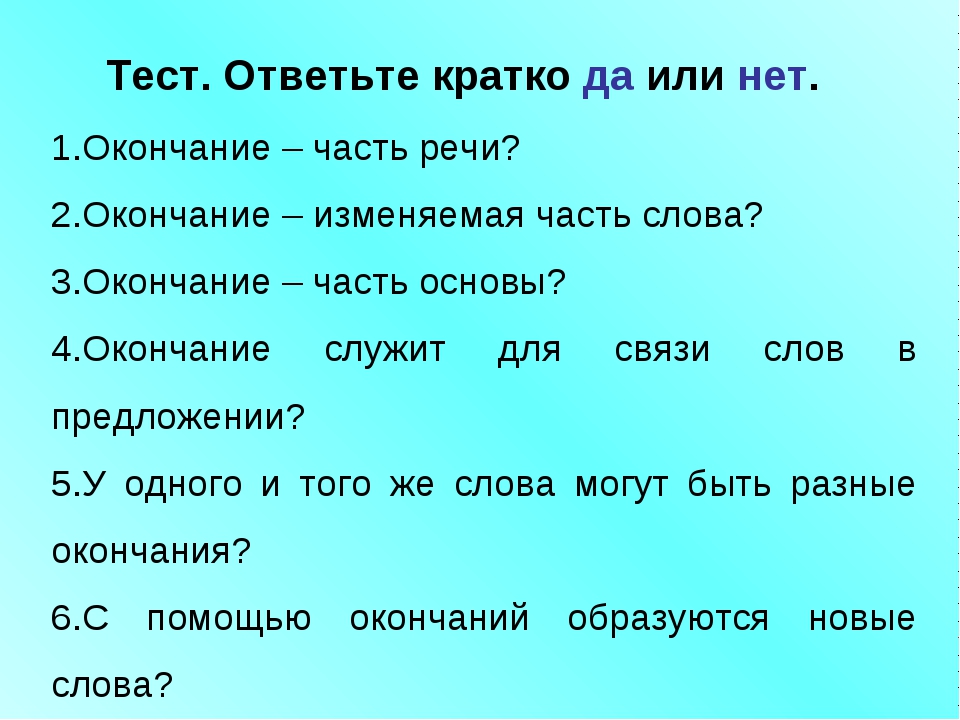 Тест. Ответьте кратко да или нет.

1.Окончание – часть речи?

2.Окончание – изменяемая часть слова?

3.Окончание – часть основы?

4.Окончание служит для связи слов в предложении?

5.У одного и того же слова могут быть разные окончания?

6.С помощью окончаний образуются новые слова?